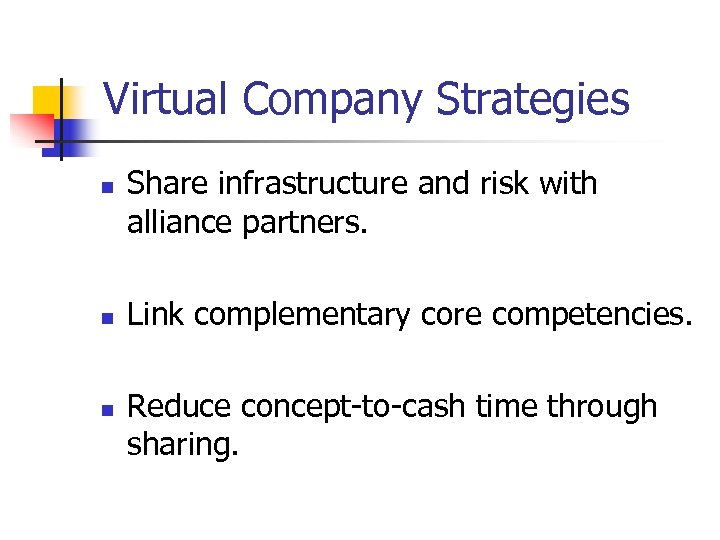 Virtual Company Strategies

- Share infrastructure and risk with alliance partners.

- Link complementary core competencies.

- Reduce concept-to-cash time through sharing.